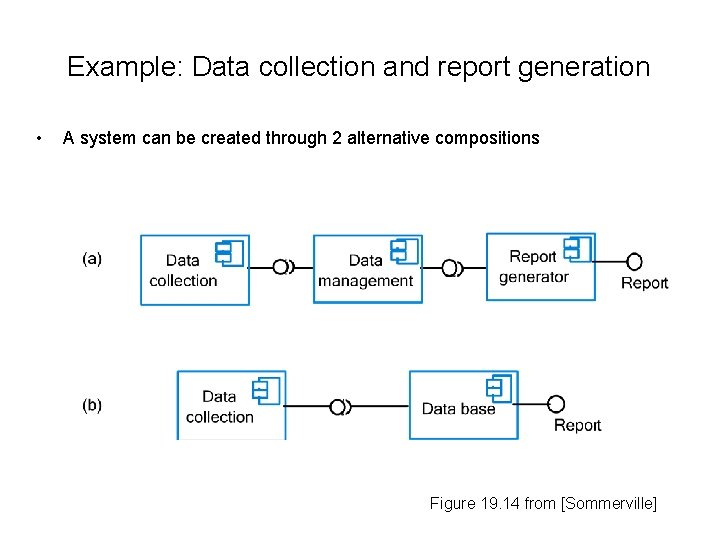 Example: Data collection and report generation

• A system can be created through 2 alternative compositions

(a)

Data collection

Data management

Report generator

Report

(b)

Data collection

Data base

Report

Figure 19.14 from [Sommerville]